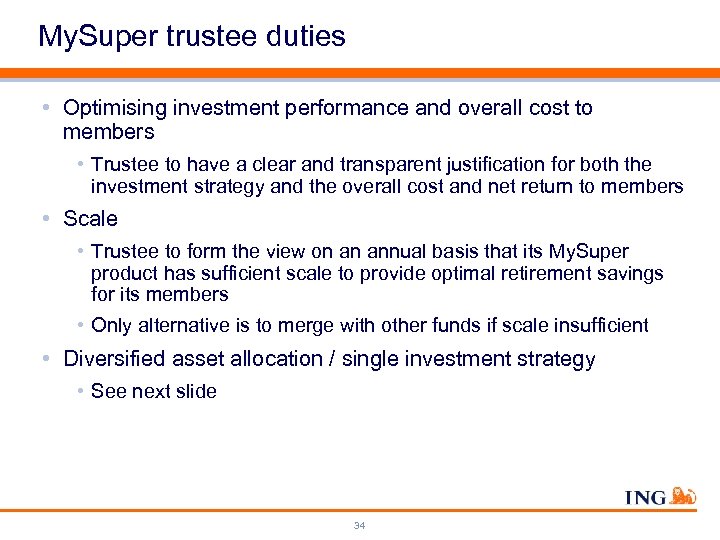 MySuper trustee duties

• Optimising investment performance and overall cost to members
 • Trustee to have a clear and transparent justification for both the investment strategy and the overall cost and net return to members
• Scale
 • Trustee to form the view on an annual basis that its MySuper product has sufficient scale to provide optimal retirement savings for its members
 • Only alternative is to merge with other funds if scale insufficient
• Diversified asset allocation / single investment strategy
 • See next slide

ING

34